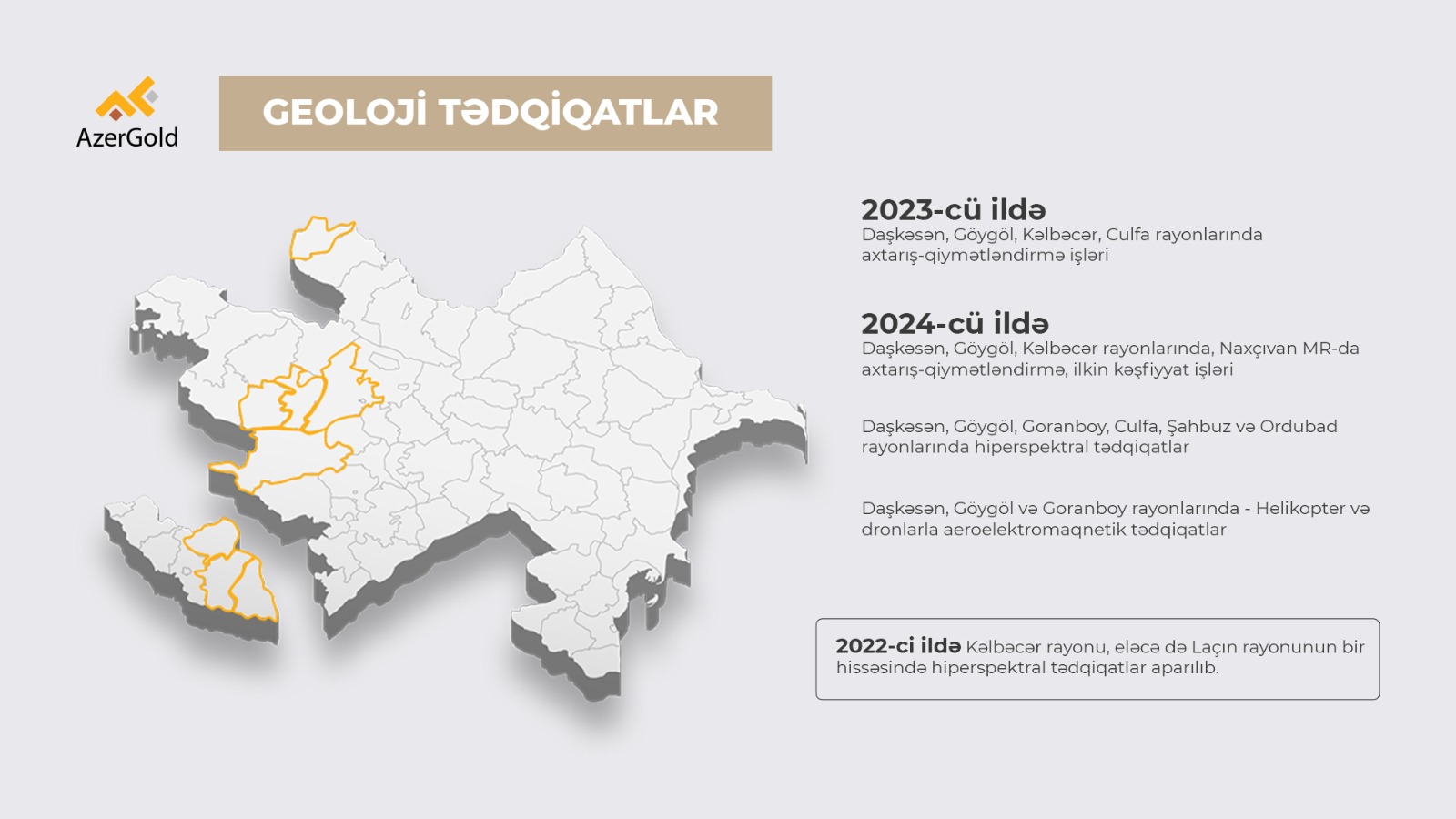 AzerGold

GEOLOJİ TƏDQİQATLAR

2023-cü ildə
Daşkəsən, Göygöl, Kəlbəcər, Culfa rayonlarında axtarış-qiymətləndirmə işləri

2024-cü ildə
Daşkəsən, Göygöl, Kəlbəcər rayonlarında, Naxçıvan MR-da axtarış-qiymətləndirmə, ilkin kəşfiyyat işləri

Daşkəsən, Göygöl, Goranboy, Culfa, Şahbuz və Ordubad rayonlarında hiperspektral tədqiqatlar

Daşkəsən, Göygöl və Goranboy rayonlarında - Helikopter və dronlarla aeroelektromaqnetik tədqiqatlar

2022-ci ildə Kəlbəcər rayonu, eləcə də Laçın rayonunun bir hissəsində hiperspektral tədqiqatlar aparılıb.